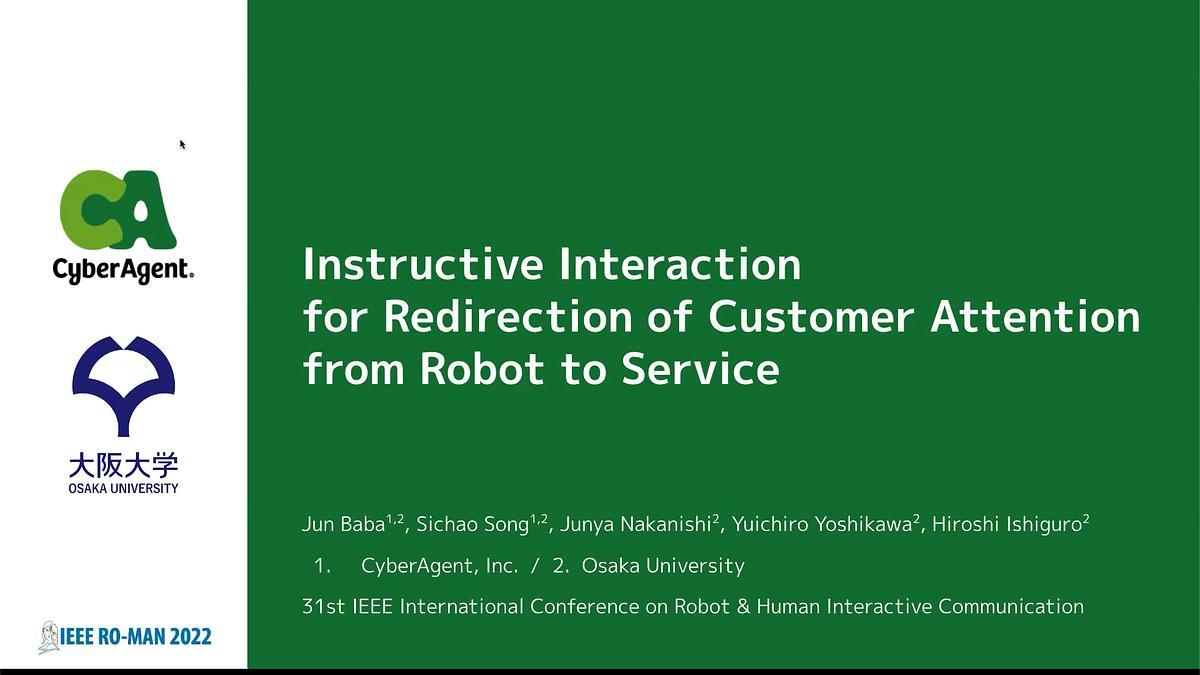 CA
CyberAgent.

大阪大学
OSAKA UNIVERSITY

IEEE RO-MAN 2022

Instructive Interaction for Redirection of Customer Attention from Robot to Service

Jun Baba$^{1,2}$, Sichao Song$^{1,2}$, Junya Nakanishi$^{2}$, Yuichiro Yoshikawa$^{2}$, Hiroshi Ishiguro$^{2}$

1. CyberAgent, Inc. / 2. Osaka University

31st IEEE International Conference on Robot & Human Interactive Communication